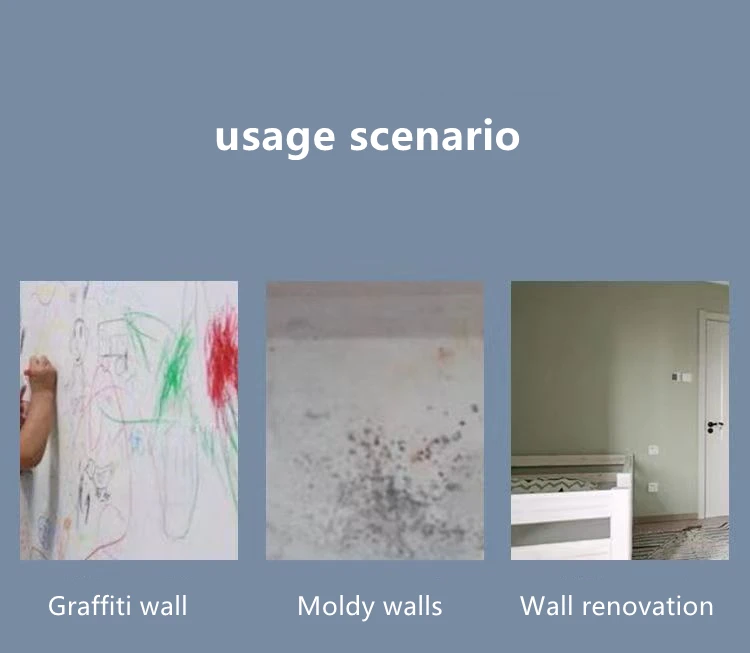 usage scenario

Graffiti wall

Moldy walls

Wall renovation